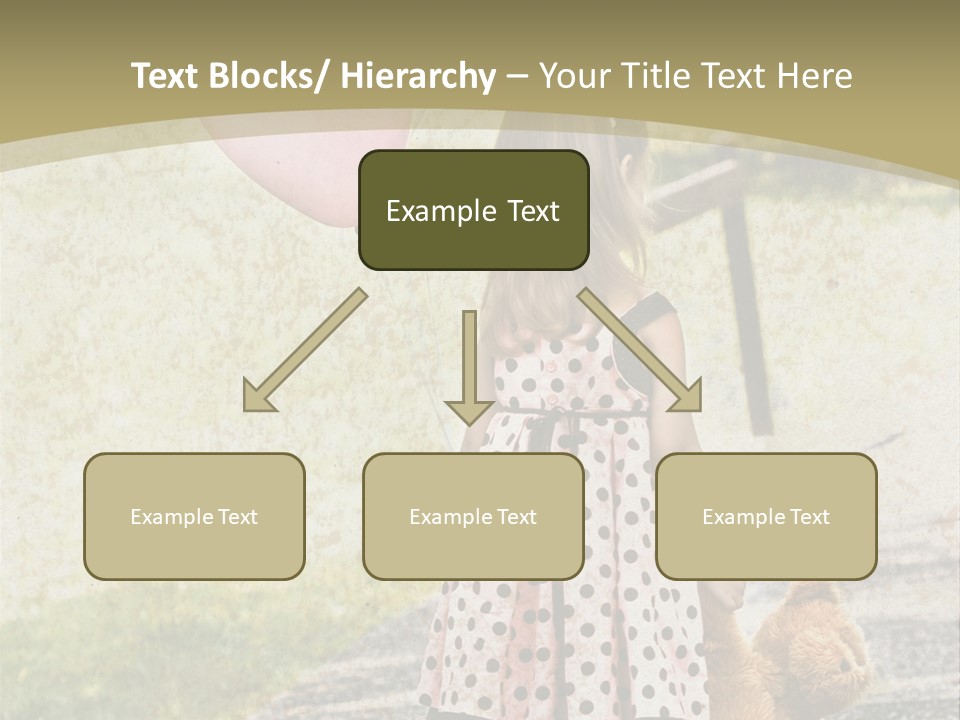 Text Blocks/ Hierarchy – Your Title Text Here

Example Text

Example Text

Example Text

Example Text